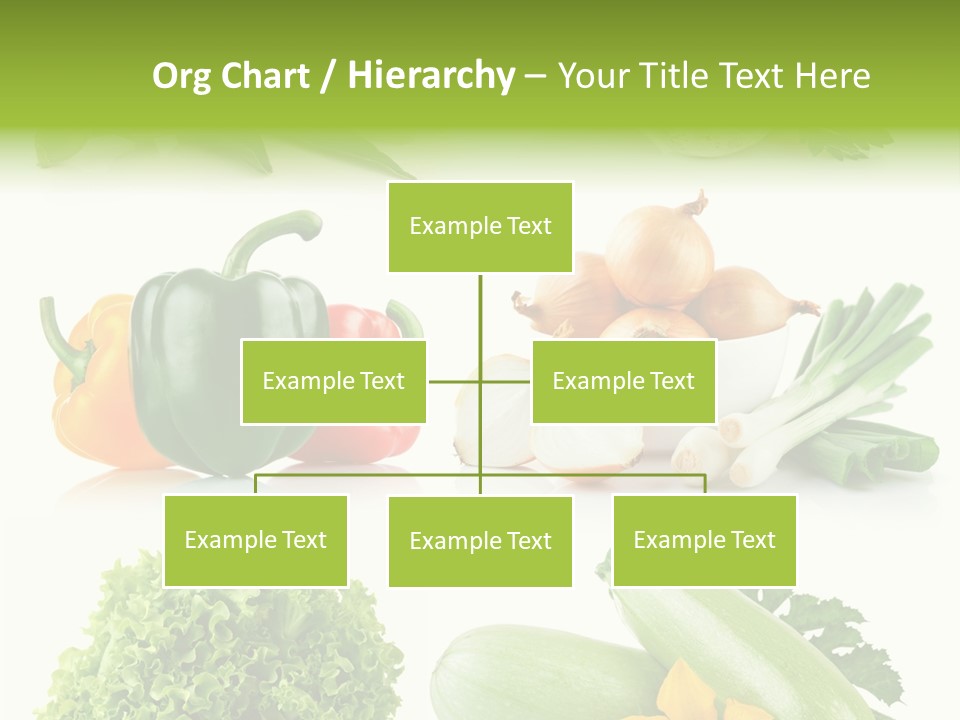 Org Chart / Hierarchy – Your Title Text Here

Example Text

Example Text

Example Text

Example Text

Example Text

Example Text